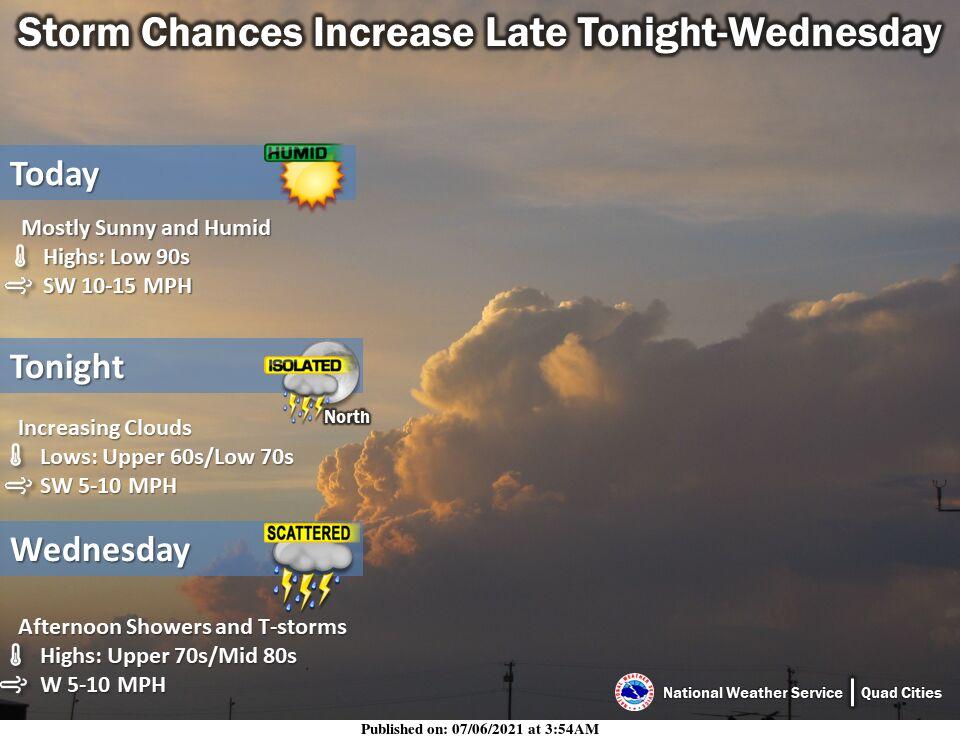 Storm Chances Increase Late Tonight-Wednesday

Today
HUMID

Mostly Sunny and Humid
Highs: Low 90s
SW 10-15 MPH

Tonight
ISOLATED
North

Increasing Clouds
Lows: Upper 60s/Low 70s
SW 5-10 MPH

Wednesday
SCATTERED

Afternoon Showers and T-storms
Highs: Upper 70s/Mid 80s
W 5-10 MPH

National Weather Service | Quad Cities

Published on: 07/06/2021 at 3:54AM